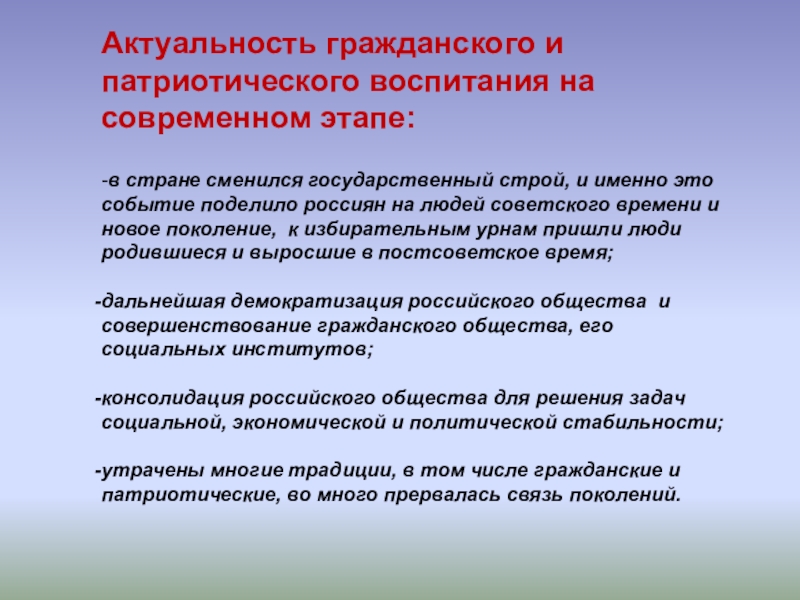 Актуальность гражданского и патриотического воспитания на современном этапе:

-в стране сменился государственный строй, и именно это событие поделило россиян на людей советского времени и новое поколение, к избирательным урнам пришли люди родившиеся и выросшие в постсоветское время;

-дальнейшая демократизация российского общества и совершенствование гражданского общества, его социальных институтов;

-консолидация российского общества для решения задач социальной, экономической и политической стабильности;

-утрачены многие традиции, в том числе гражданские и патриотические, во много прервалась связь поколений.